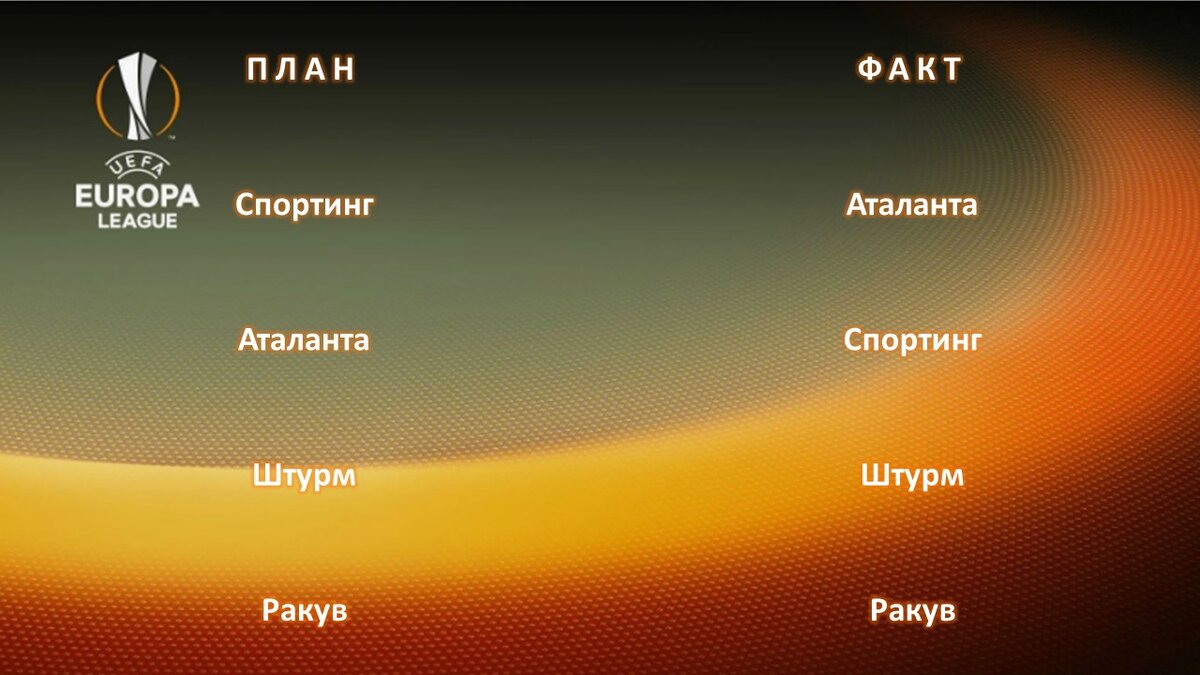 UEFA
EUROPA
LEAGUE

ПЛАН

Спортинг

Аталанта

Штурм

Ракув

ФАКТ

Аталанта

Спортинг

Штурм

Ракув